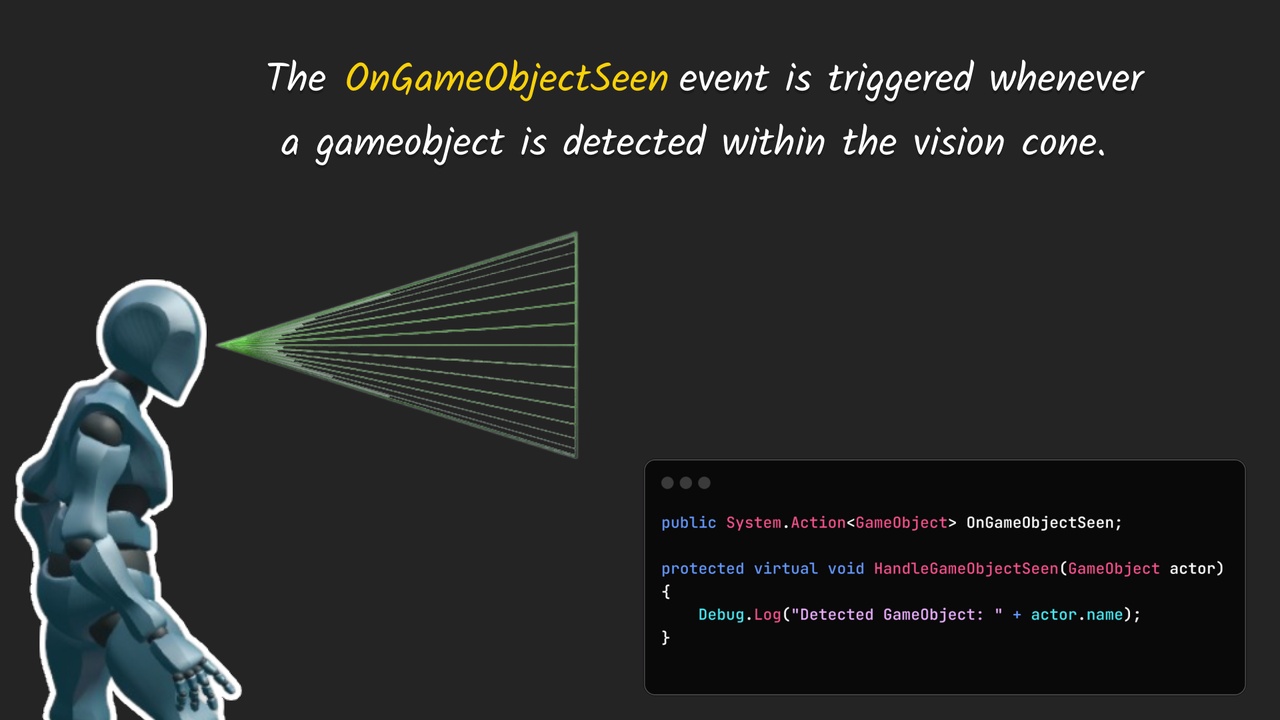 The OnGameObjectSeen event is triggered whenever a gameobject is detected within the vision cone.

public System.Action<GameObject> OnGameObjectSeen;

protected virtual void HandleGameObjectSeen(GameObject actor)
{
    Debug.Log("Detected GameObject: " + actor.name);
}